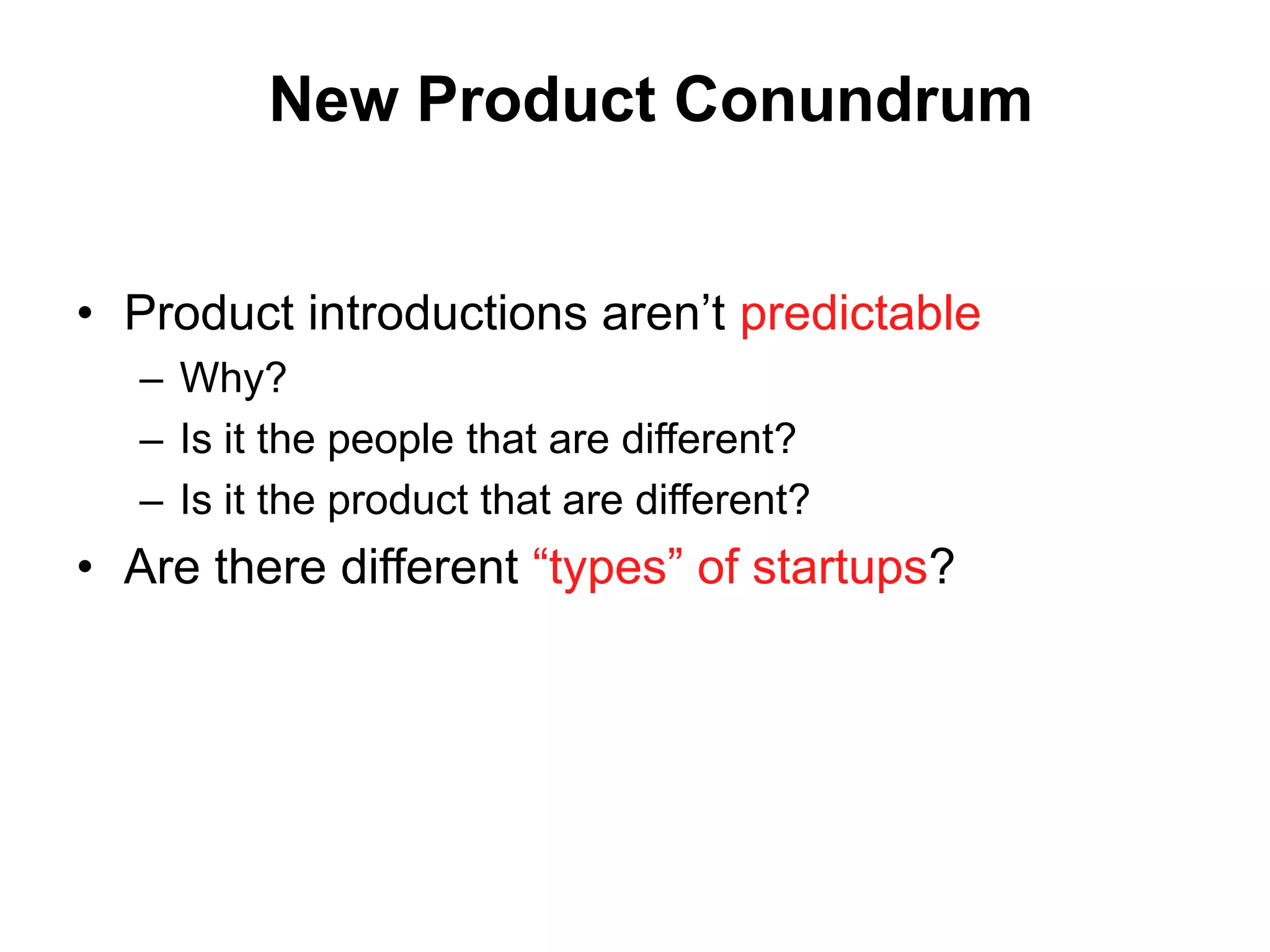 New Product Conundrum

• Product introductions aren’t predictable
 – Why?
 – Is it the people that are different?
 – Is it the product that are different?
• Are there different “types” of startups?